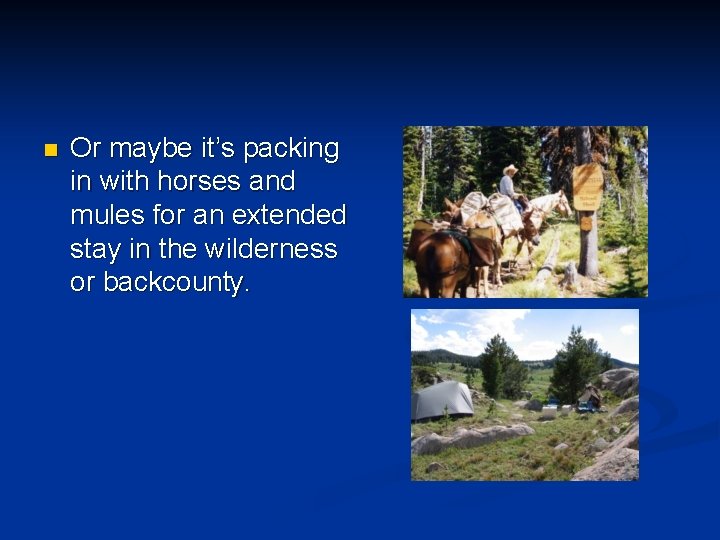 Or maybe it's packing in with horses and mules for an extended stay in the wilderness or backcounty.